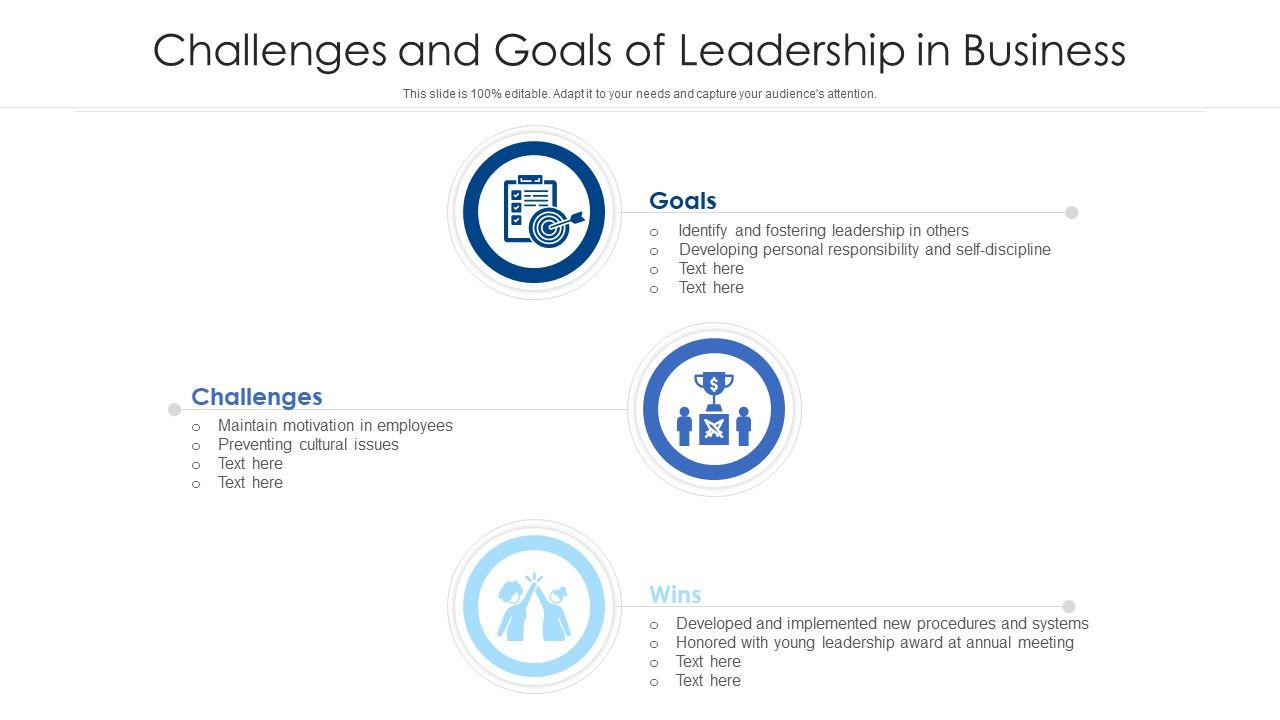 Challenges and Goals of Leadership in Business

This slide is 100% editable. Adapt it to your needs and capture your audience's attention.

Goals
o Identify and fostering leadership in others
o Developing personal responsibility and self-discipline
o Text here
o Text here

Challenges
o Maintain motivation in employees
o Preventing cultural issues
o Text here
o Text here

Wins
o Developed and implemented new procedures and systems
o Honored with young leadership award at annual meeting
o Text here
o Text here